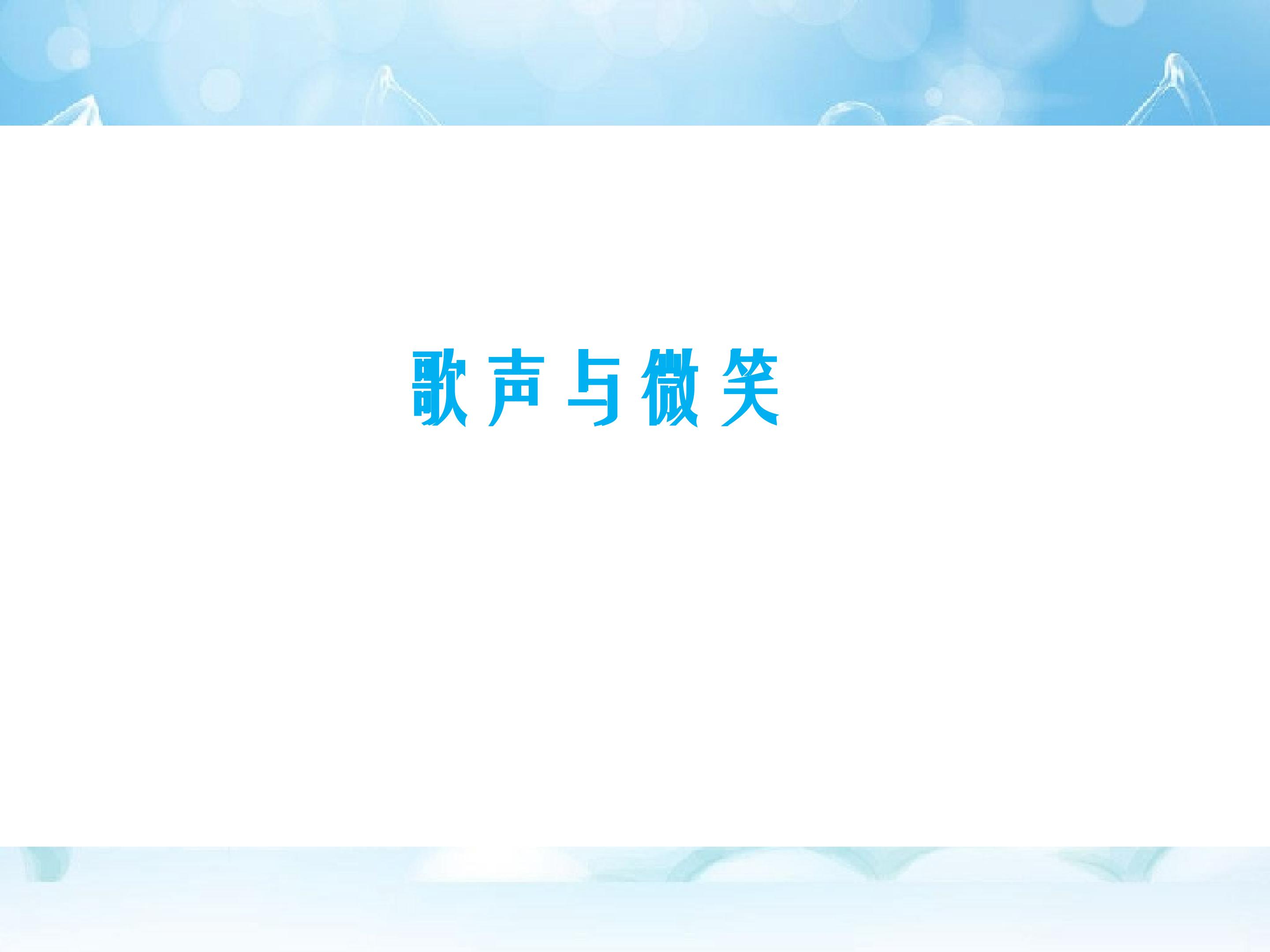 歌声与微笑